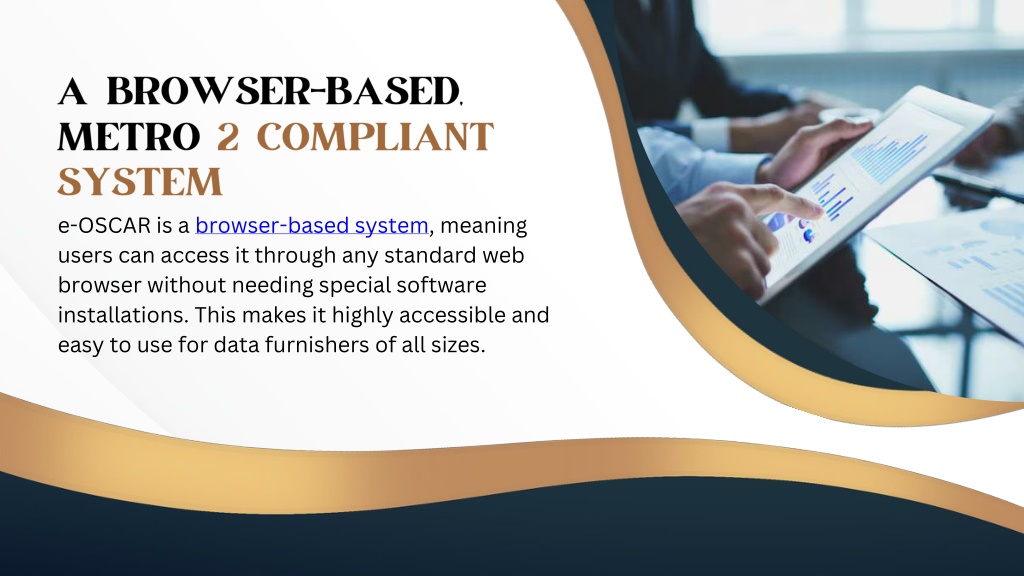 A BROWSER-BASED, METRO 2 COMPLIANT SYSTEM

e-OSCAR is a browser-based system, meaning users can access it through any standard web browser without needing special software installations. This makes it highly accessible and easy to use for data furnishers of all sizes.